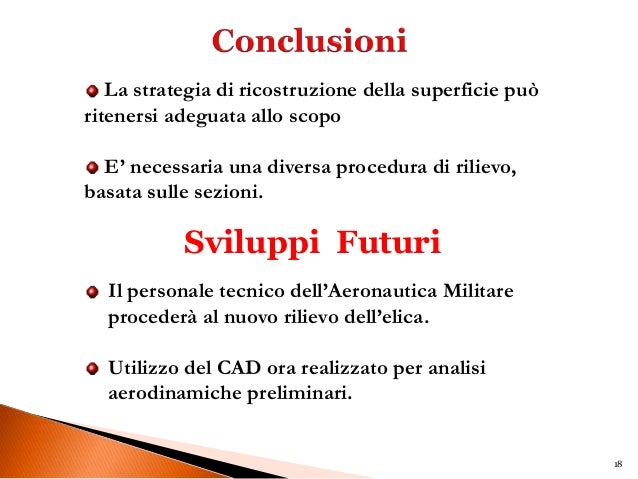 Conclusioni

La strategia di ricostruzione della superficie può ritenersi adeguata allo scopo

E' necessaria una diversa procedura di rilievo, basata sulle sezioni.

Sviluppi Futuri

Il personale tecnico dell'Aeronautica Militare procederà al nuovo rilievo dell'elica.

Utilizzo del CAD ora realizzato per analisi aerodinamiche preliminari.

18